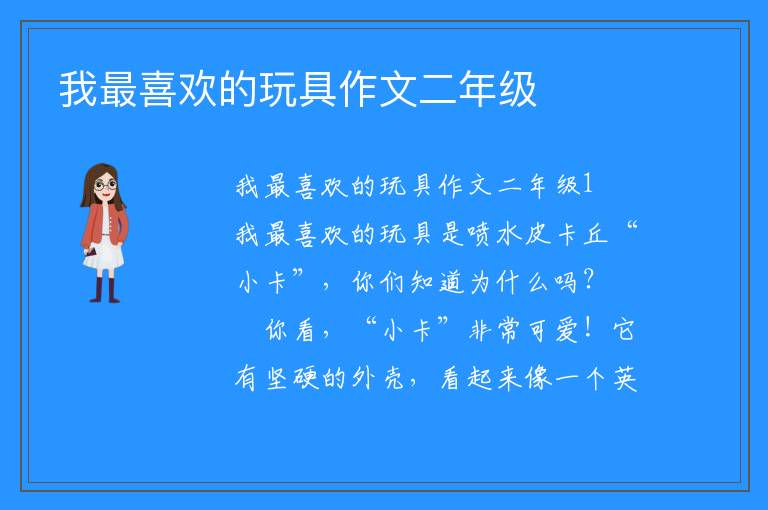 我最喜欢的玩具作文二年级

我最喜欢的玩具作文二年级1

我最喜欢的玩具是喷水皮卡丘“小卡”，你们知道为什么吗？

你看，“小卡”非常可爱！它有坚硬的外壳，看起来像一个英